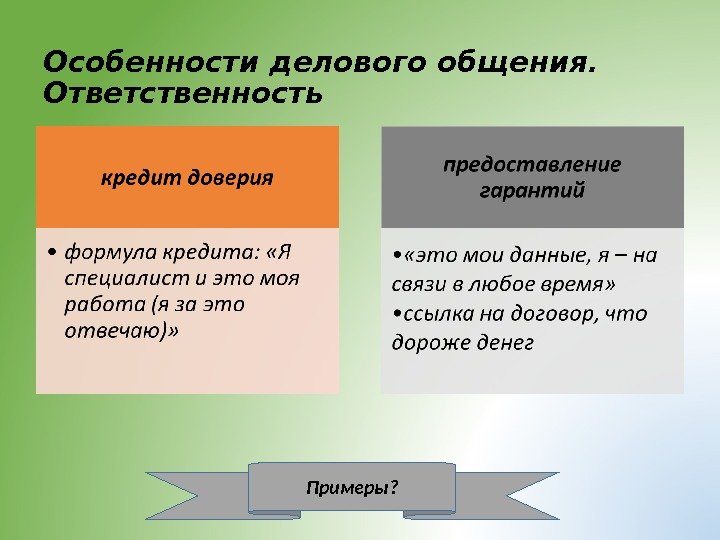 Особенности делового общения. Ответственность

кредит доверия

• формула кредита: «Я специалист и это моя работа (я за это отвечаю)»

предоставление гарантий

•«это мои данные, я – на связи в любое время»
•ссылка на договор, что дороже денег

Примеры?